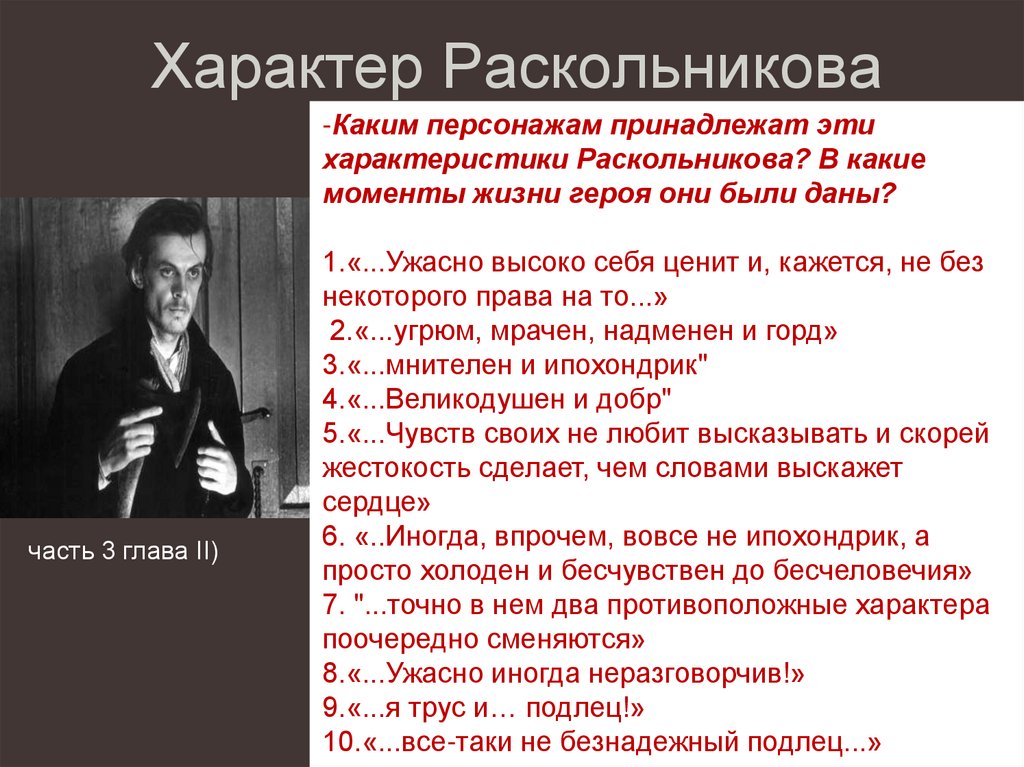 Характер Раскольникова

-Каким персонажам принадлежат эти характеристики Раскольникова? В какие моменты жизни героя они были даны?

1.«...Ужасно высоко себя ценит и, кажется, не без некоторого права на то...»
2.«...угрюм, мрачен, надменен и горд»
3.«...мнителен и ипохондрик"
4.«...Великодушен и добр"
5.«...Чувств своих не любит высказывать и скорей жестокость сделает, чем словами выскажет сердце»
6. «..Иногда, впрочем, вовсе не ипохондрик, а просто холоден и бесчувствен до бесчеловечия»
7. "...точно в нем два противоположные характера поочередно сменяются»
8.«...Ужасно иногда неразговорчив!»
9.«...я трус и… подлец!»
10.«...все-таки не безнадежный подлец...»

часть 3 глава II)